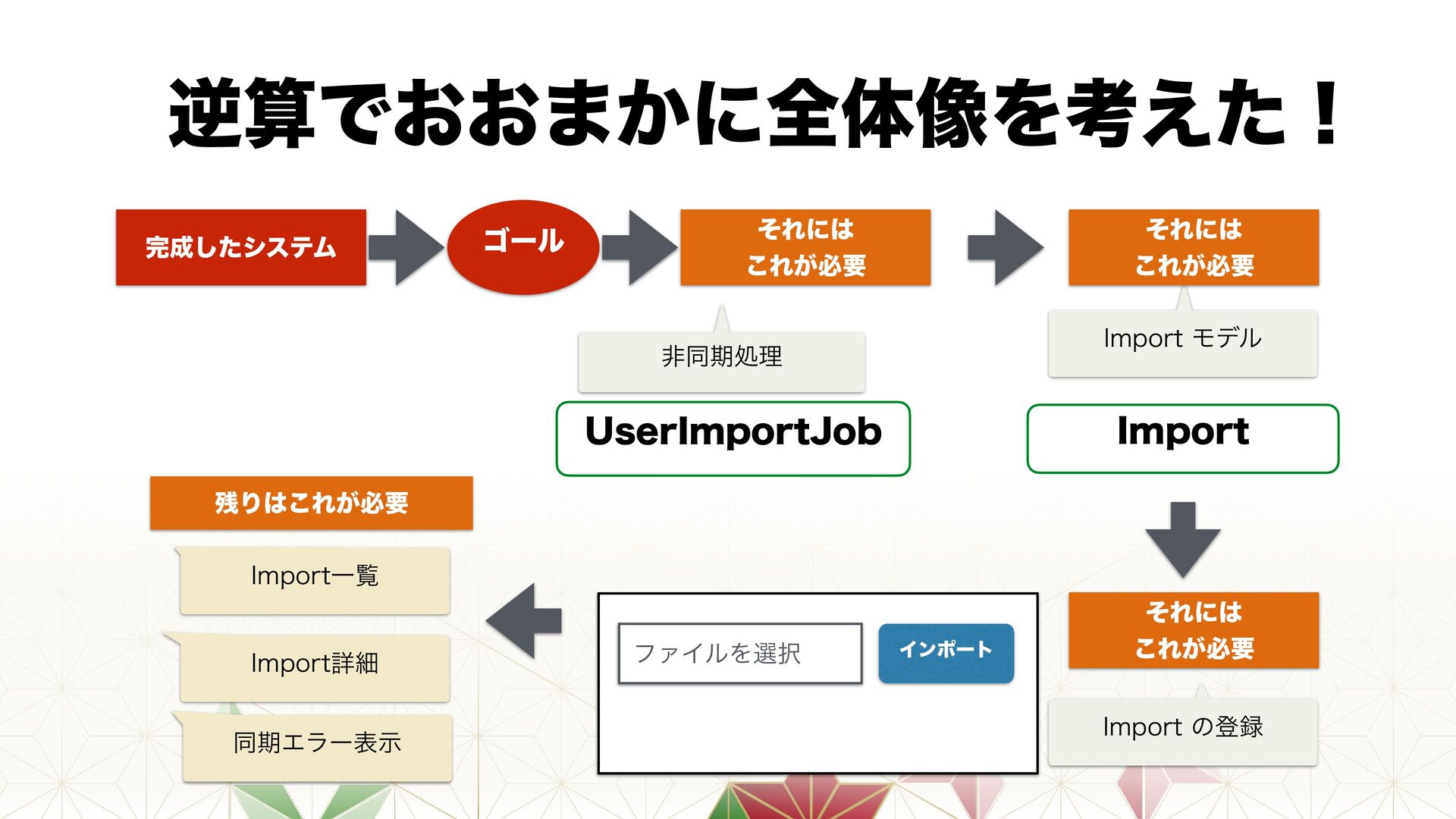 逆算でおおまかに全体像を考えた！

完成したシステム

ゴール

それには
これが必要

非同期処理

UserImportJob

それには
これが必要

Import モデル

Import

それには
これが必要

Import の登録

ファイルを選択

インポート

残りはこれが必要

Import一覧

Import詳細

同期エラー表示